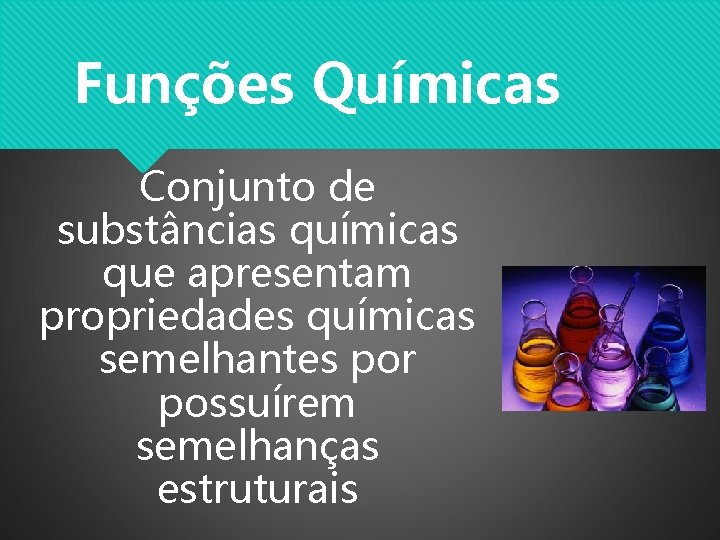 Funções Químicas

Conjunto de substâncias químicas que apresentam propriedades químicas semelhantes por possuírem semelhanças estruturais